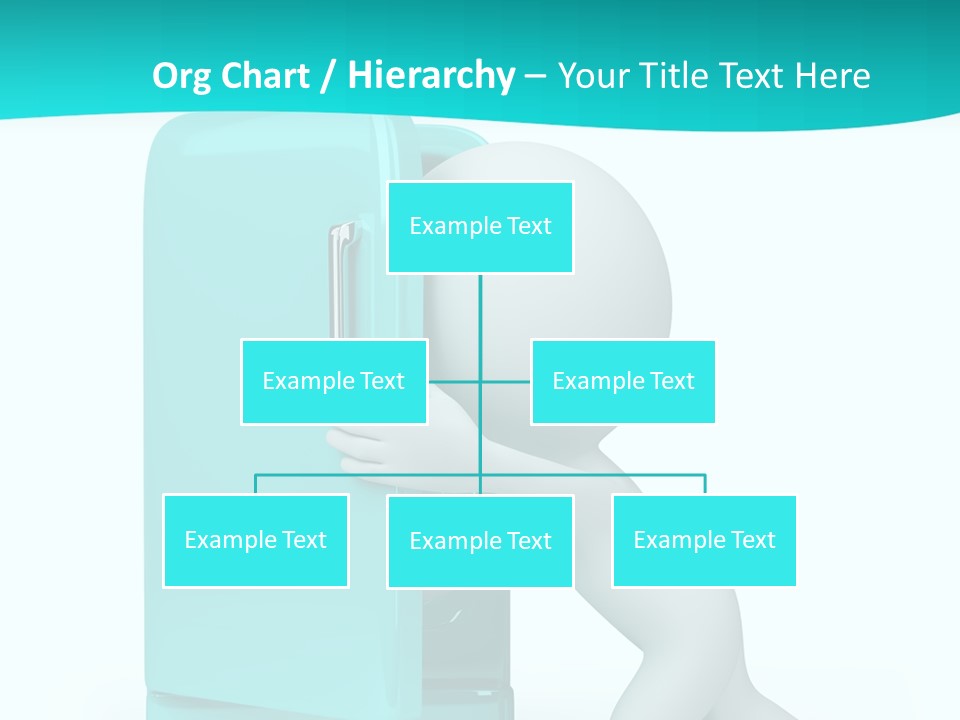 Org Chart / Hierarchy – Your Title Text Here

Example Text

Example Text

Example Text

Example Text

Example Text

Example Text